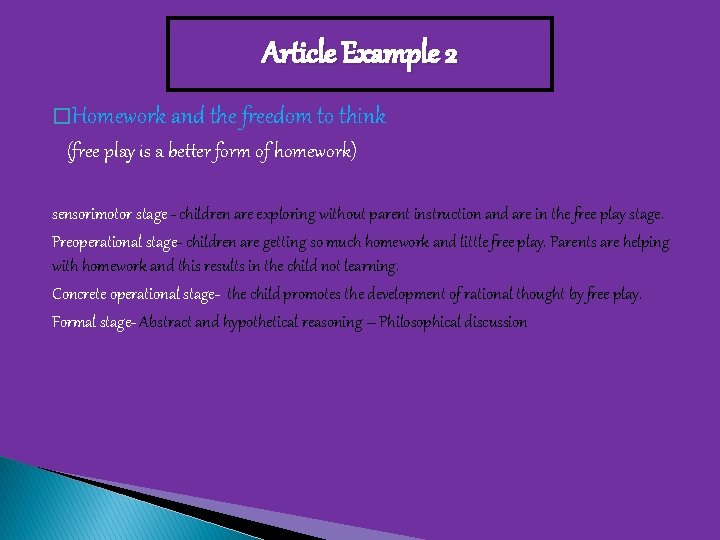 Article Example 2

□Homework and the freedom to think
(free play is a better form of homework)

sensorimotor stage - children are exploring without parent instruction and are in the free play stage.

Preoperational stage- children are getting so much homework and little free play. Parents are helping with homework and this results in the child not learning.

Concrete operational stage- the child promotes the development of rational thought by free play.

Formal stage- Abstract and hypothetical reasoning – Philosophical discussion